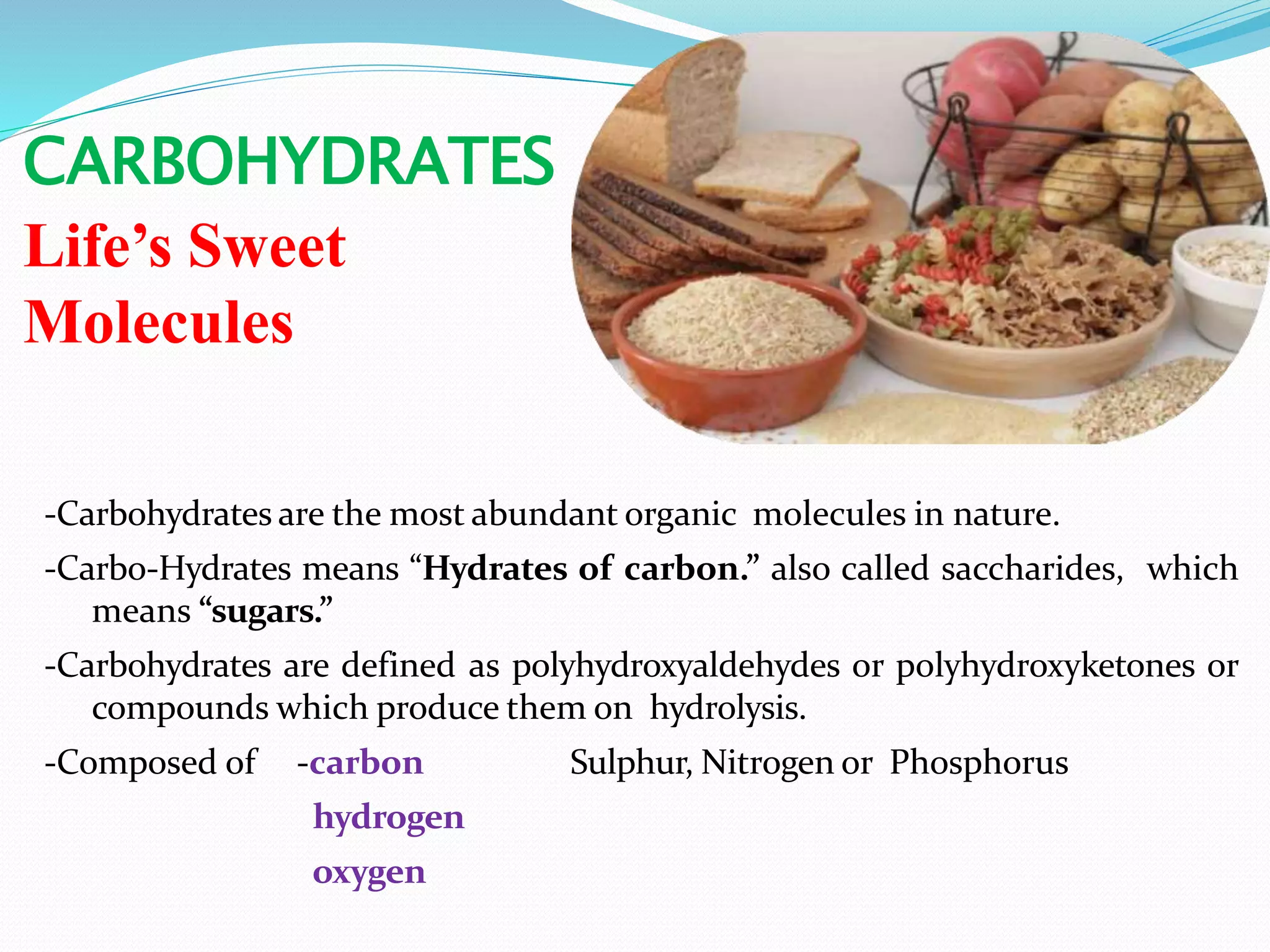 CARBOHYDRATES
Life’s Sweet Molecules

-Carbohydrates are the most abundant organic molecules in nature.

-Carbo-Hydrates means “Hydrates of carbon.” also called saccharides, which means “sugars.”

-Carbohydrates are defined as polyhydroxyaldehydes or polyhydroxyketones or compounds which produce them on hydrolysis.

-Composed of -carbon Sulphur, Nitrogen or Phosphorus
hydrogen
oxygen